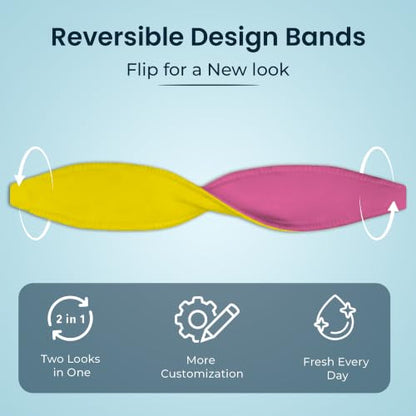 Reversible Design Bands

Flip for a New look

2 in 1

Two Looks in One

More Customization

Fresh Every Day